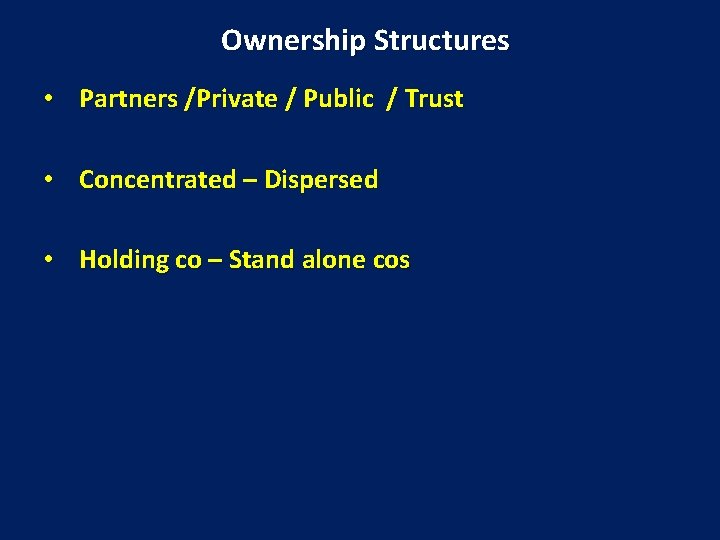 Ownership Structures

• Partners /Private / Public / Trust

• Concentrated – Dispersed

• Holding co – Stand alone cos